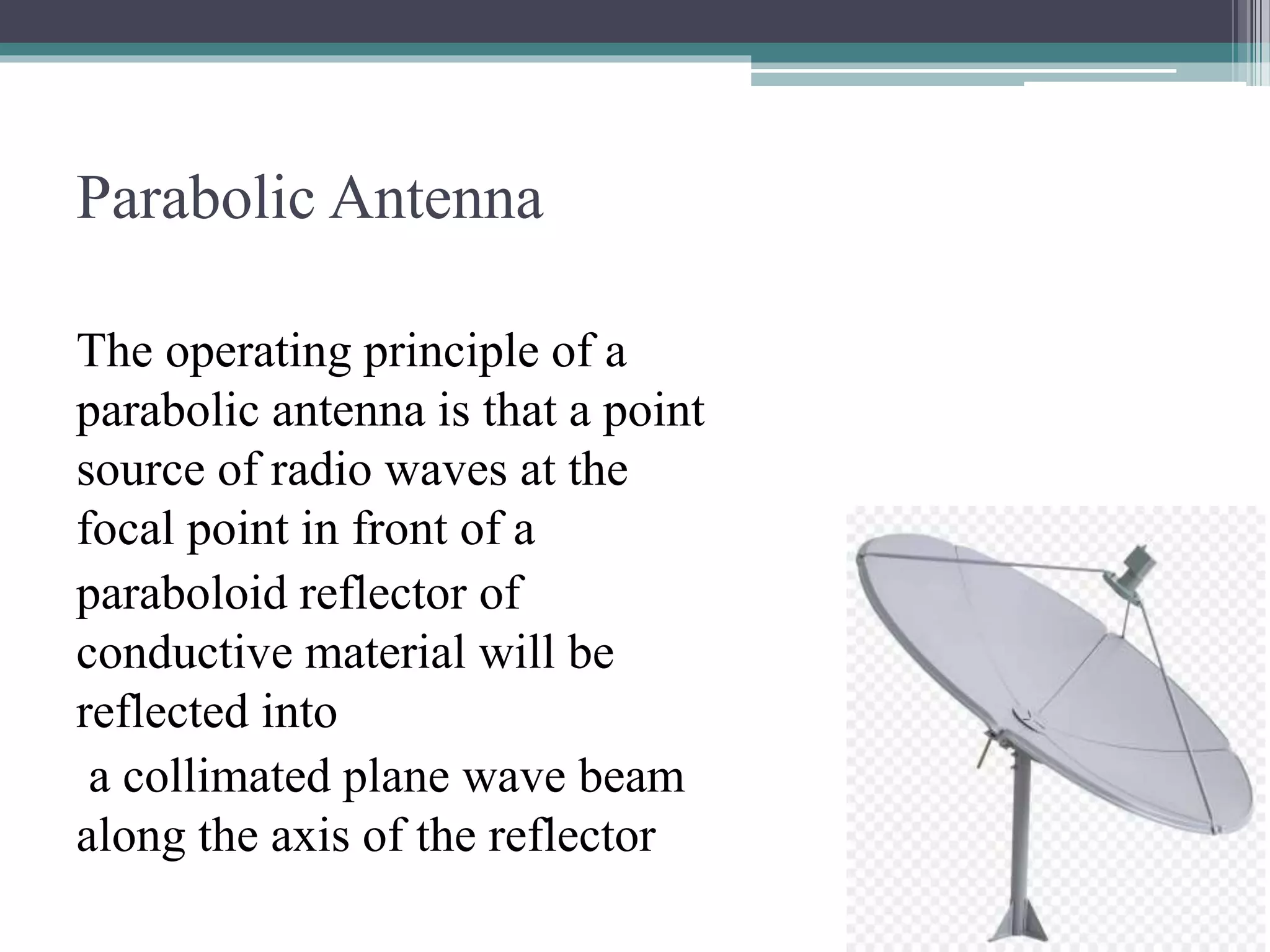 Parabolic Antenna

The operating principle of a parabolic antenna is that a point source of radio waves at the focal point in front of a paraboloid reflector of conductive material will be reflected into
a collimated plane wave beam along the axis of the reflector